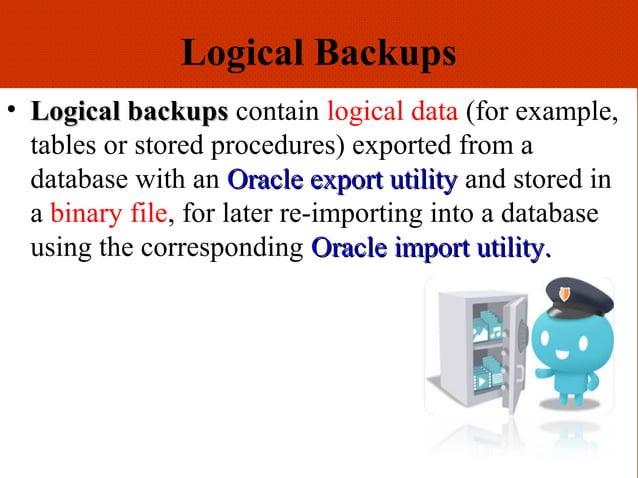 Logical Backups

• Logical backups contain logical data (for example, tables or stored procedures) exported from a database with an Oracle export utility and stored in a binary file, for later re-importing into a database using the corresponding Oracle import utility.